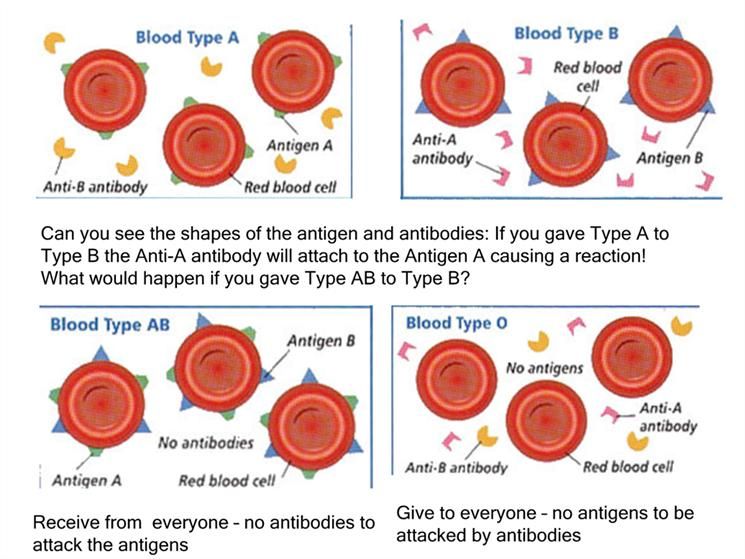 Blood Type A

Antigen A

Anti-B antibody

Red blood cell

Blood Type B

Red blood cell

Anti-A antibody

Antigen B

Can you see the shapes of the antigen and antibodies: If you gave Type A to Type B the Anti-A antibody will attach to the Antigen A causing a reaction! What would happen if you gave Type AB to Type B?

Blood Type AB

Antigen B

No antibodies

Antigen A

Red blood cell

Blood Type O

No antigens

Anti-A antibody

Anti-B antibody

Red blood cell

Receive from everyone – no antibodies to attack the antigens

Give to everyone – no antigens to be attacked by antibodies